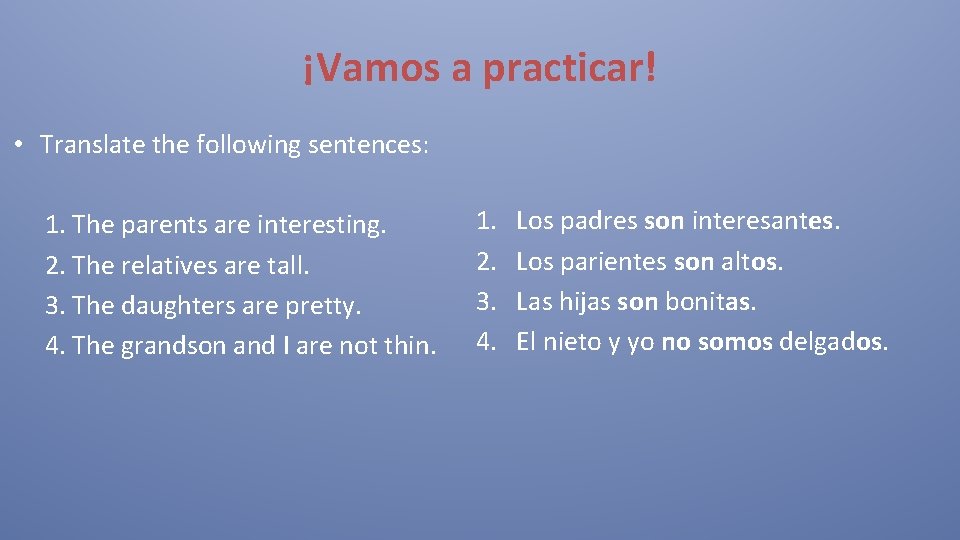 ¡Vamos a practicar!

• Translate the following sentences:

1. The parents are interesting.
2. The relatives are tall.
3. The daughters are pretty.
4. The grandson and I are not thin.

1. Los padres son interesantes.
2. Los parientes son altos.
3. Las hijas son bonitas.
4. El nieto y yo no somos delgados.